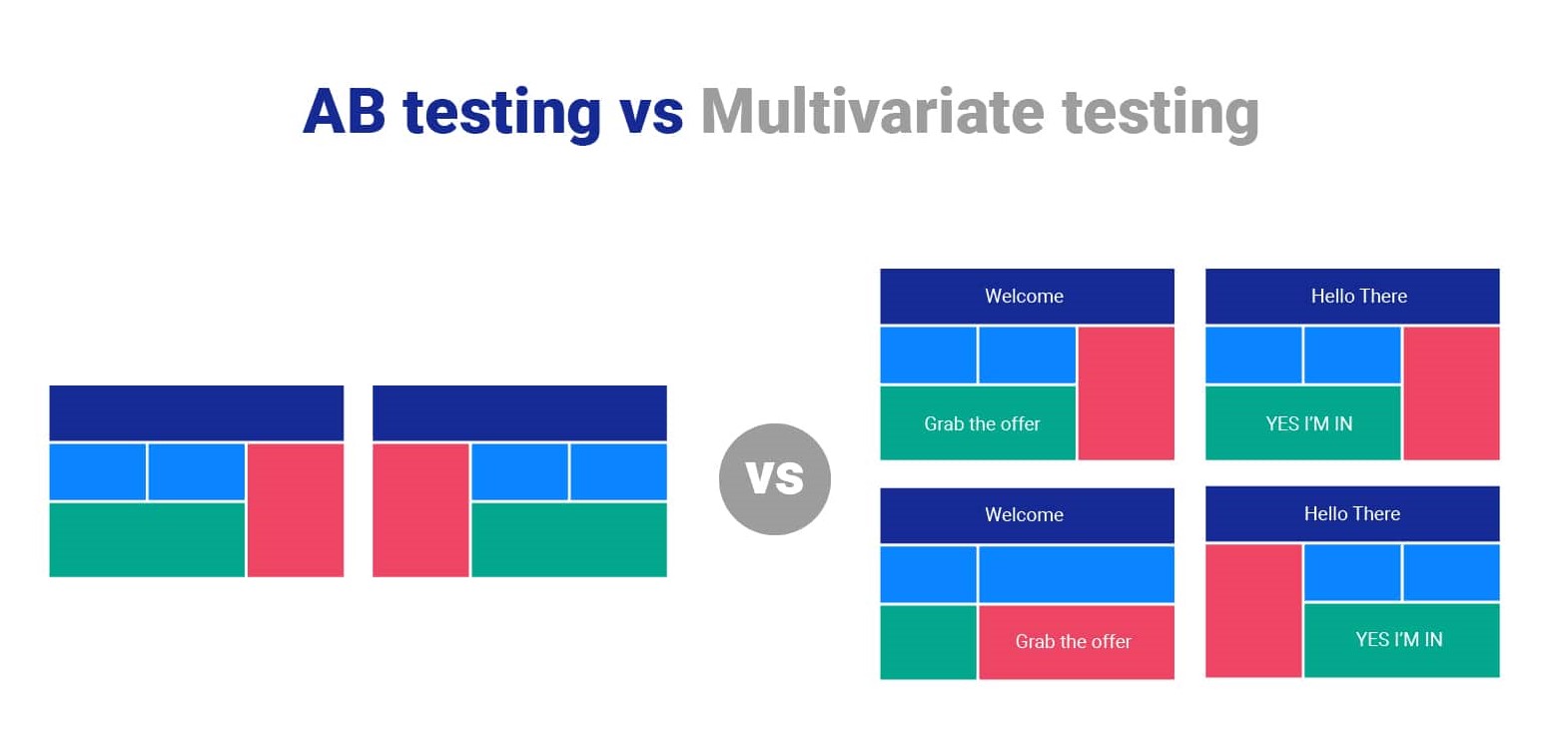 AB testing vs Multivariate testing

VS

Welcome

Grab the offer

Hello There

YES I'M IN

Welcome

Grab the offer

Hello There

YES I'M IN